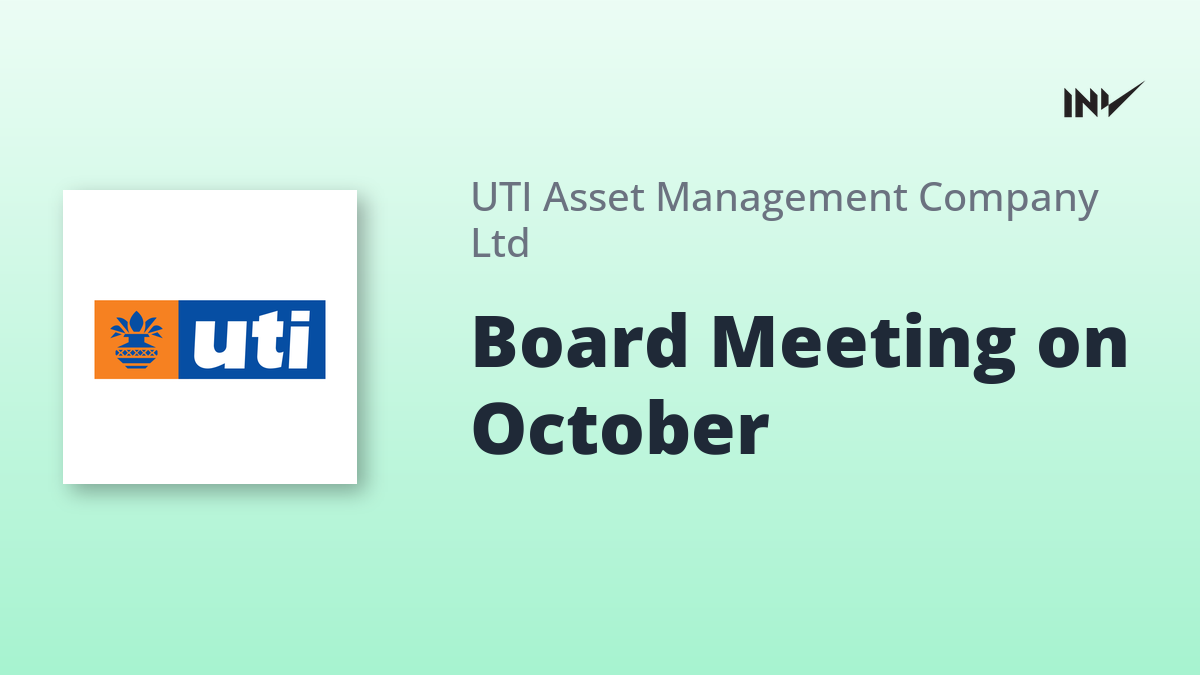 INV

uti

UTI Asset Management Company Ltd

Board Meeting on October